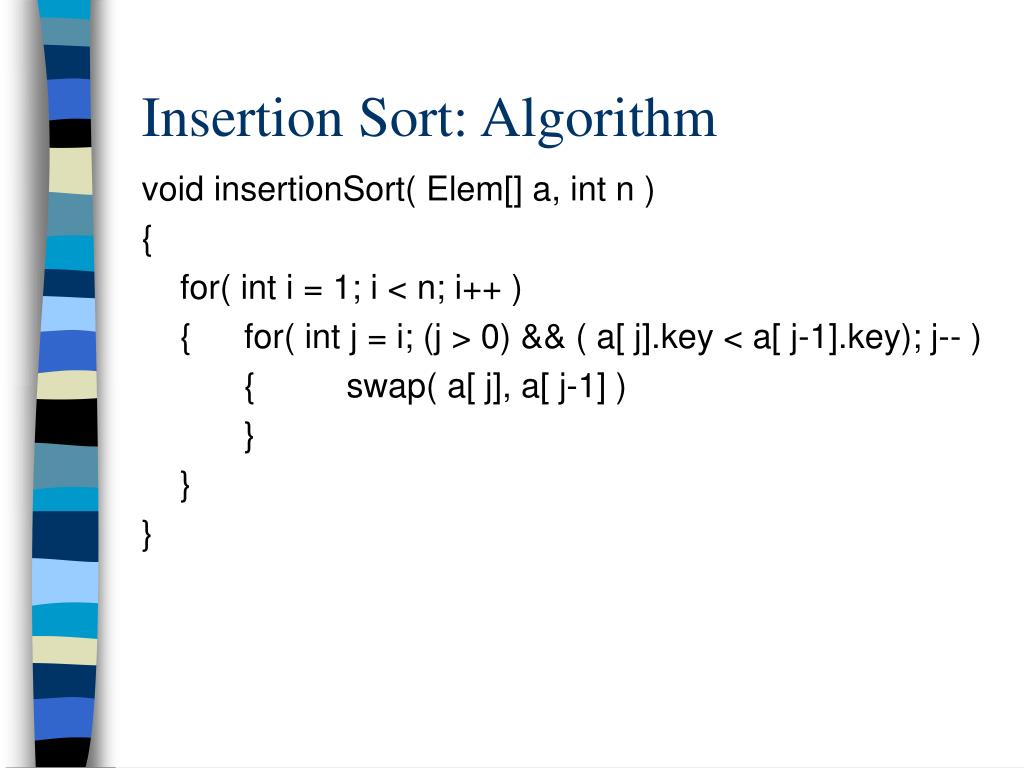 Insertion Sort: Algorithm

void insertionSort( Elem[] a, int n )
{
for( int i = 1; i < n; i++ )
{ for( int j = i; (j > 0) && ( a[ j].key < a[ j-1].key); j-- )
{ swap( a[ j], a[ j-1] )
}
}
}